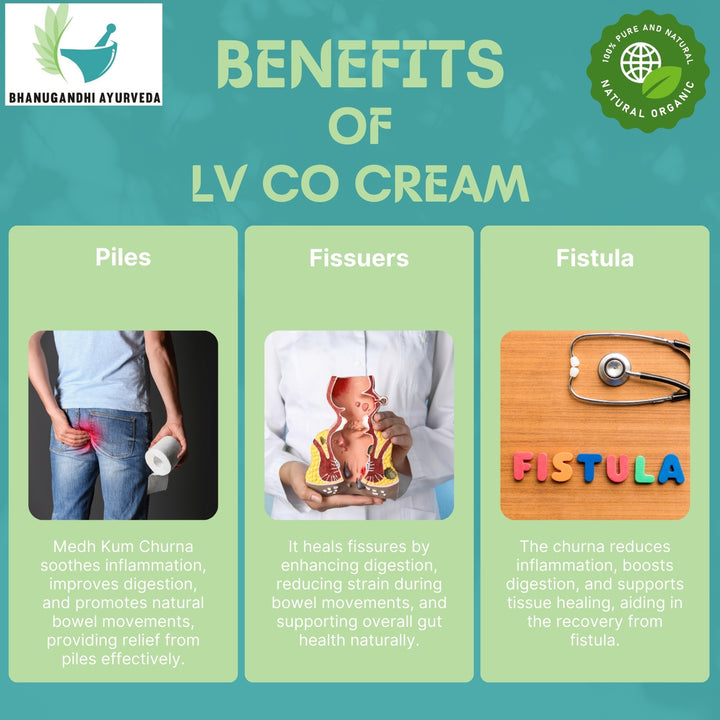 BHANUGANDHI AYURVEDA

BENEFITS OF LV CO CREAM

100% PURE AND NATURAL
NATURAL ORGANIC

Piles

Medh Kum Churna soothes inflammation, improves digestion, and promotes natural bowel movements, providing relief from piles effectively.

Fissuers

It heals fissures by enhancing digestion, reducing strain during bowel movements, and supporting overall gut health naturally.

Fistula

FISTULA

The churna reduces inflammation, boosts digestion, and supports tissue healing, aiding in the recovery from fistula.